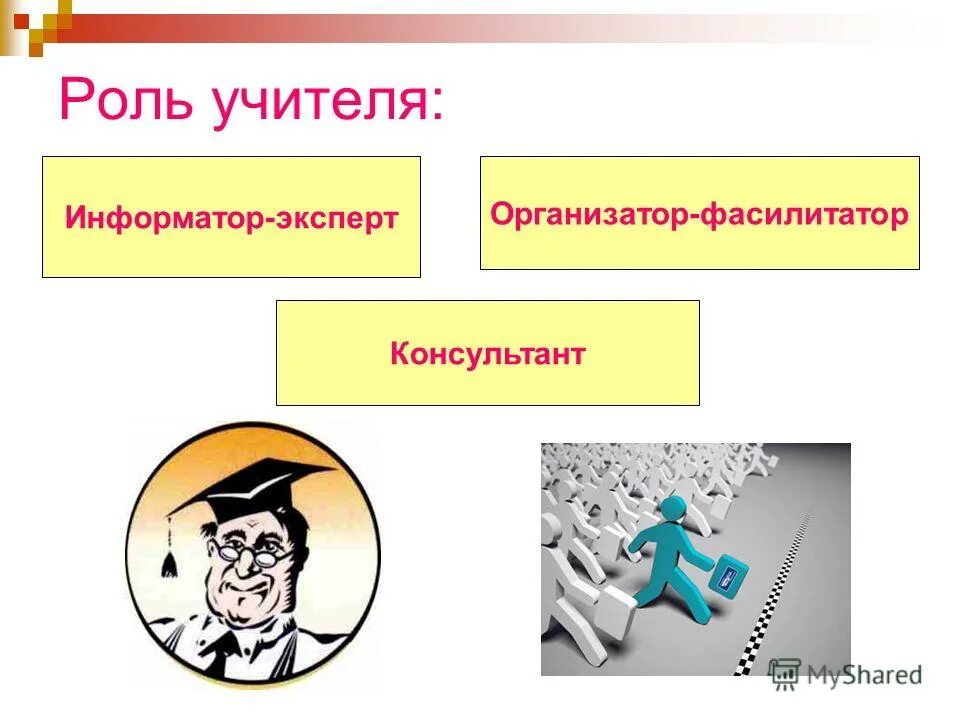 Роль учителя:

Информатор-эксперт

Организатор-фасилитатор

Консультант

MyShared